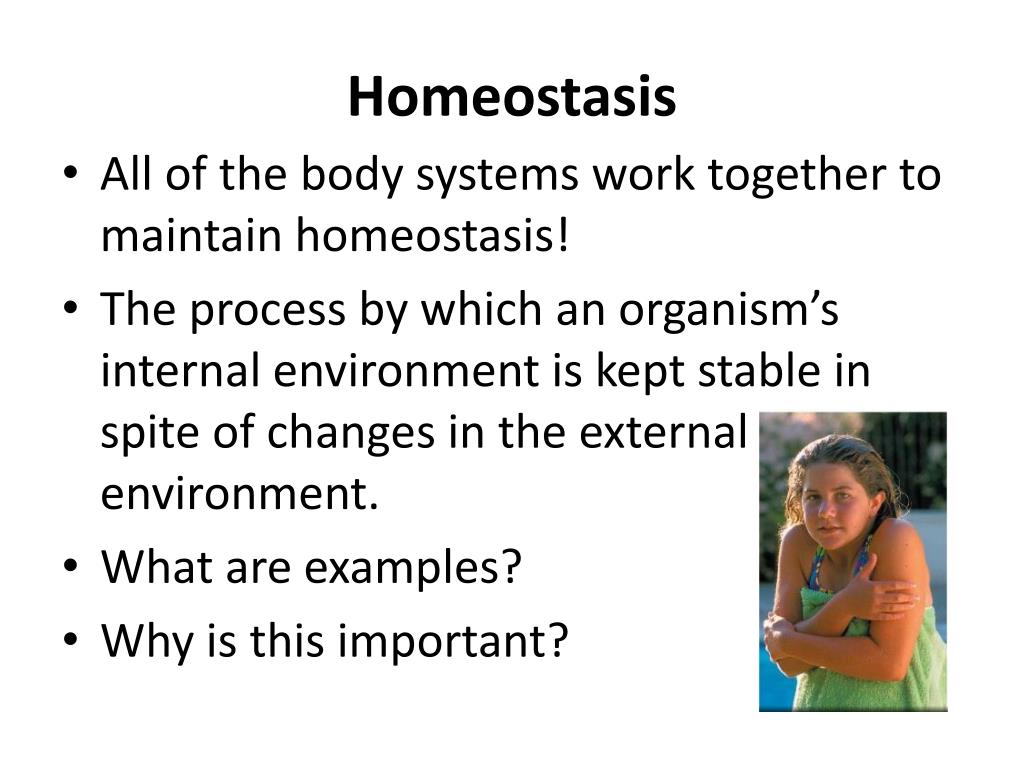 Homeostasis

• All of the body systems work together to maintain homeostasis!

• The process by which an organism's internal environment is kept stable in spite of changes in the external environment.

• What are examples?

• Why is this important?